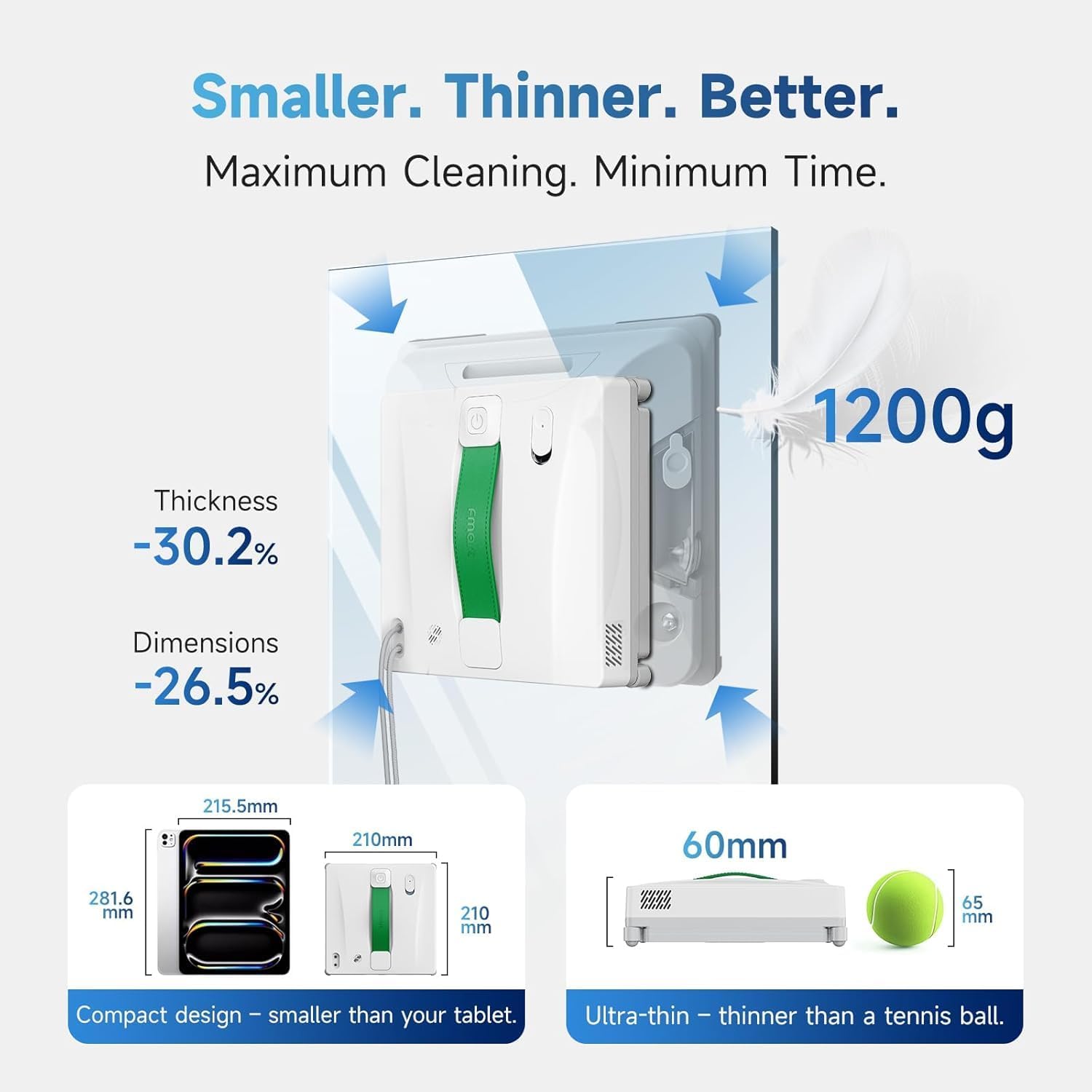 Smaller. Thinner. Better.

Maximum Cleaning. Minimum Time.

1200g

Thickness
-30.2%

Dimensions
-26.5%

215.5mm

281.6 mm

210mm

210 mm

Compact design – smaller than your tablet.

60mm

65 mm

Ultra-thin – thinner than a tennis ball.